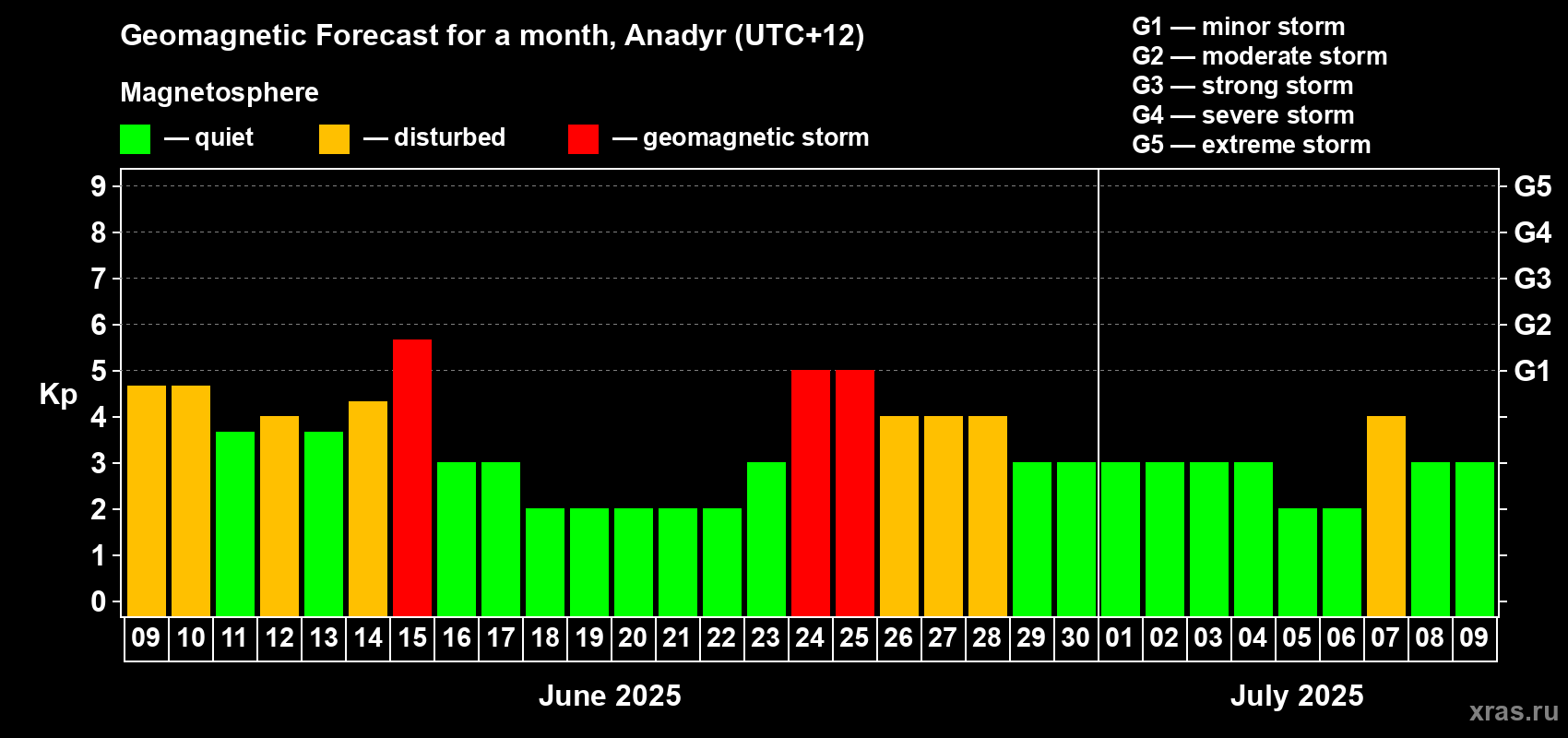 Geomagnetic Forecast for a month, Anadyr (UTC+12)

Magnetosphere

— quiet — disturbed — geomagnetic storm

G1 — minor storm
G2 — moderate storm
G3 — strong storm
G4 — severe storm
G5 — extreme storm

Kp

9
8
7
6
5
4
3
2
1
0

G5
G4
G3
G2
G1

09 10 11 12 13 14 15 16 17 18 19 20 21 22 23 24 25 26 27 28 29 30 01 02 03 04 05 06 07 08 09

June 2025

July 2025

xras.ru